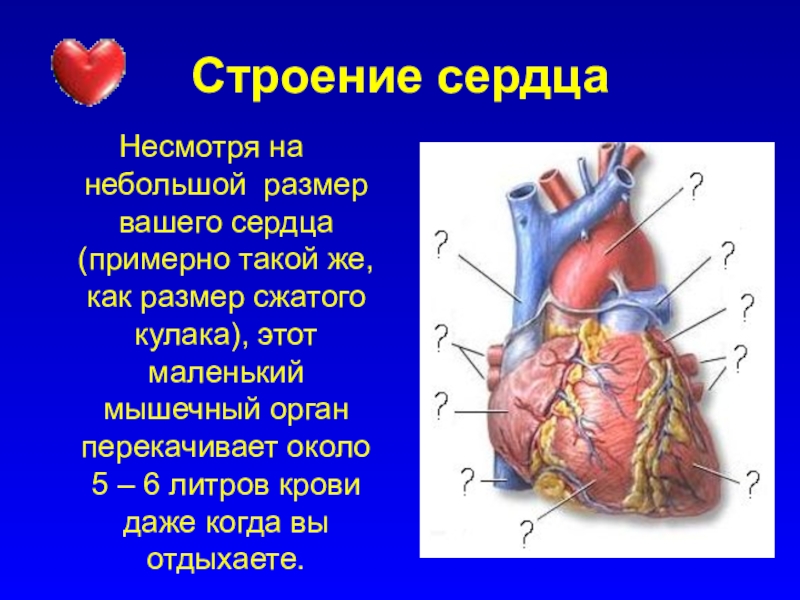 Строение сердца

Несмотря на небольшой размер вашего сердца (примерно такой же, как размер сжатого кулака), этот маленький мышечный орган перекачивает около 5 – 6 литров крови даже когда вы отдыхаете.

?
?
?
?
?
?
?
?
?
?
?